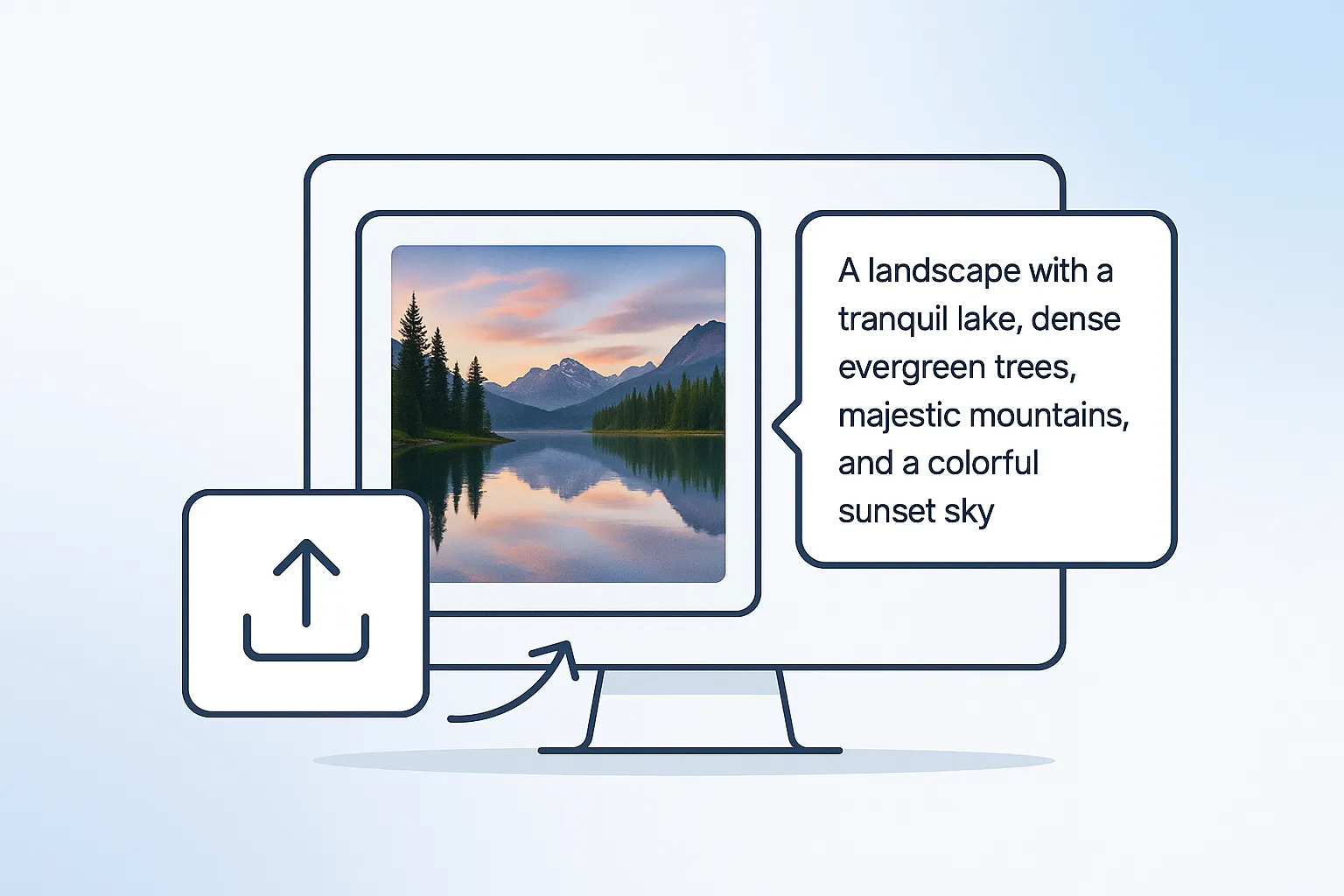 A landscape with a tranquil lake, dense evergreen trees, majestic mountains, and a colorful sunset sky